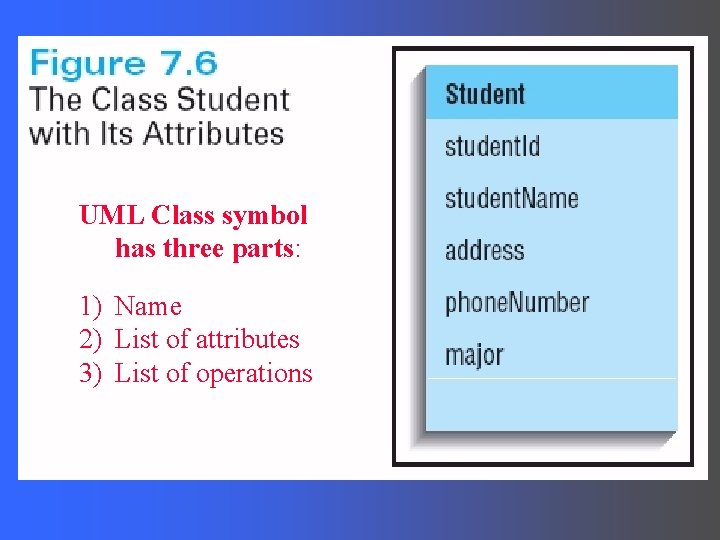 Figure 7.6
The Class Student with Its Attributes

UML Class symbol has three parts:

1) Name
2) List of attributes
3) List of operations

Student

studentId

studentName

address

phoneNumber

major